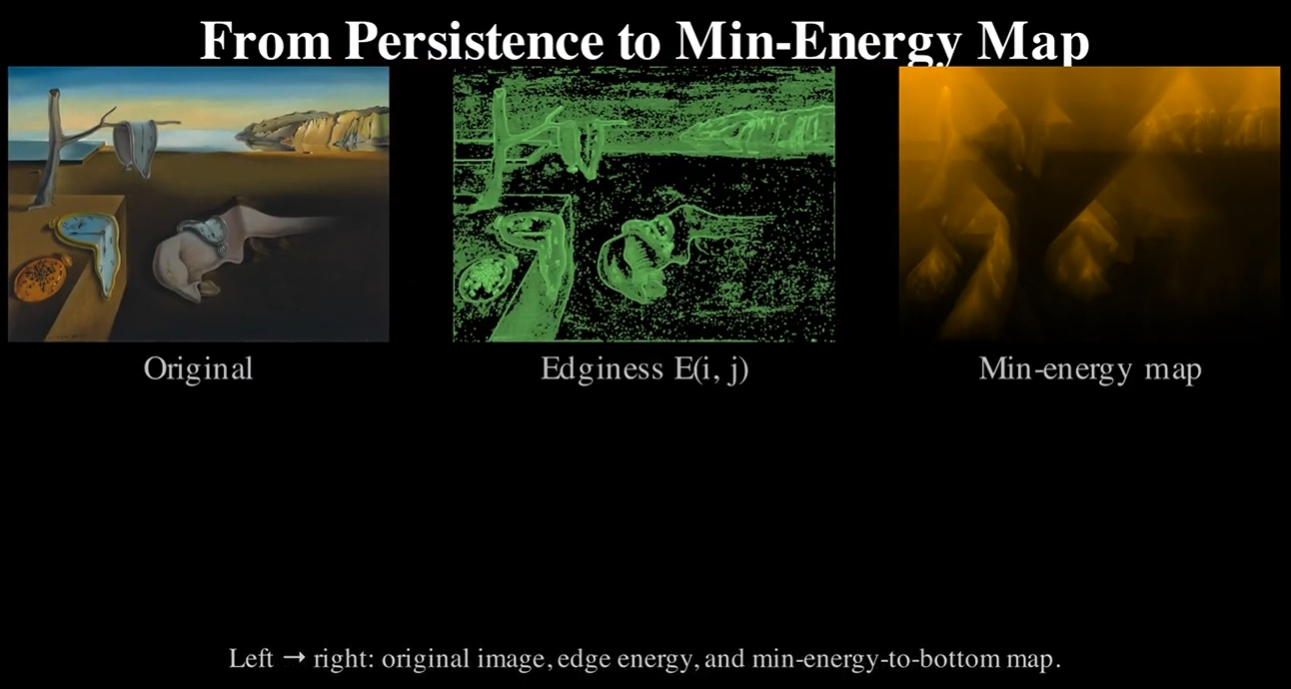 From Persistence to Min-Energy Map

Original

Edginess E(i, j)

Min-energy map

Left → right: original image, edge energy, and min-energy-to-bottom map.